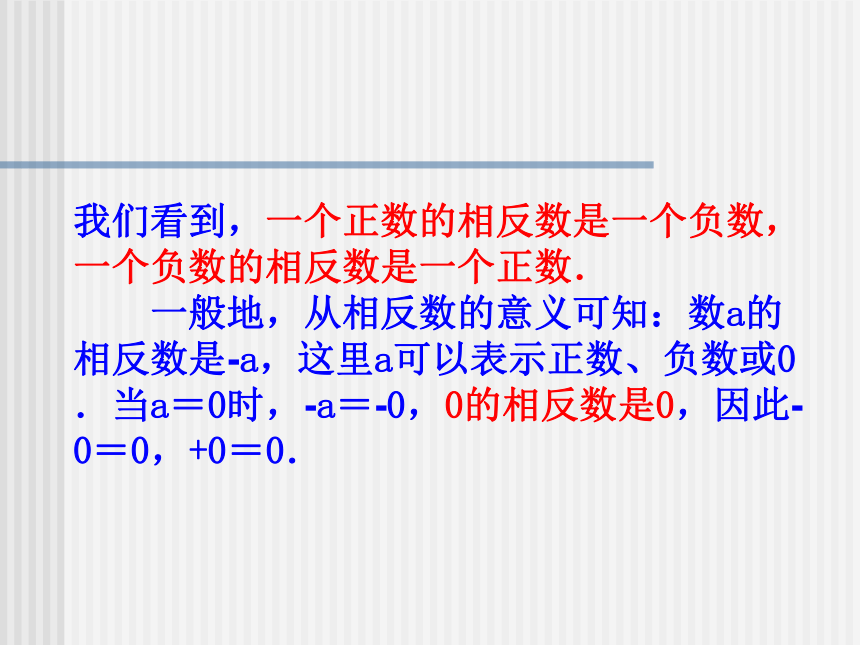 我们看到，一个正数的相反数是一个负数，一个负数的相反数是一个正数.

一般地，从相反数的意义可知：数a的相反数是-a，这里a可以表示正数、负数或0．当a＝0时，-a＝-0，0的相反数是0，因此-0＝0，+0＝0.